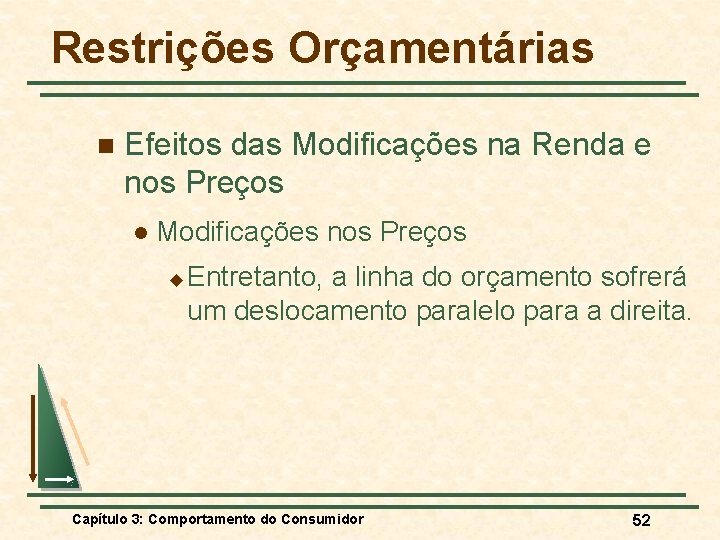 Restrições Orçamentárias

Efeitos das Modificações na Renda e nos Preços

Modificações nos Preços

Entretanto, a linha do orçamento sofrerá um deslocamento paralelo para a direita.

Capítulo 3: Comportamento do Consumidor

52